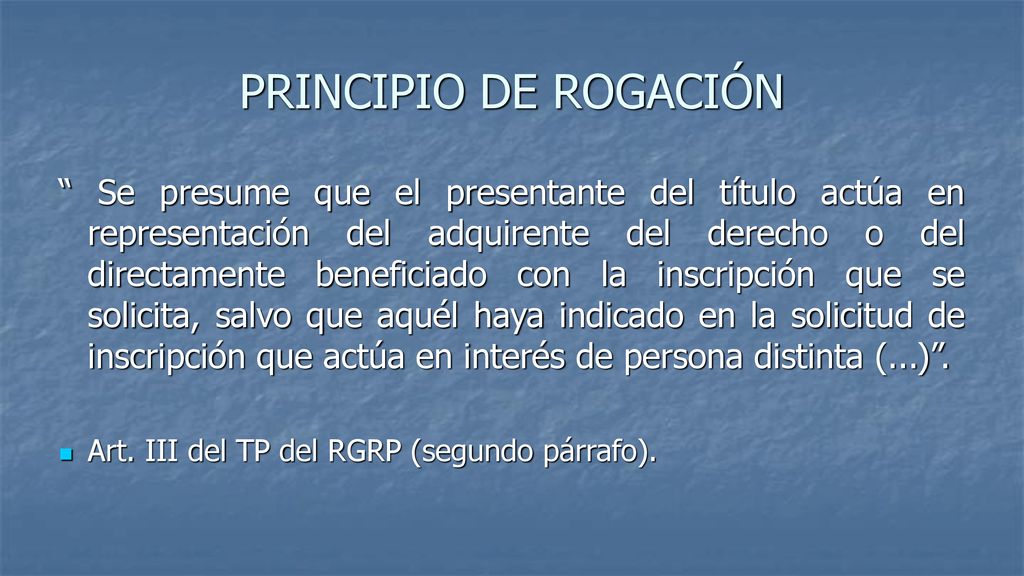 PRINCIPIO DE ROGACIÓN

“ Se presume que el presentante del título actúa en representación del adquirente del derecho o del directamente beneficiado con la inscripción que se solicita, salvo que aquél haya indicado en la solicitud de inscripción que actúa en interés de persona distinta (...)”.

Art. III del TP del RGRP (segundo párrafo).